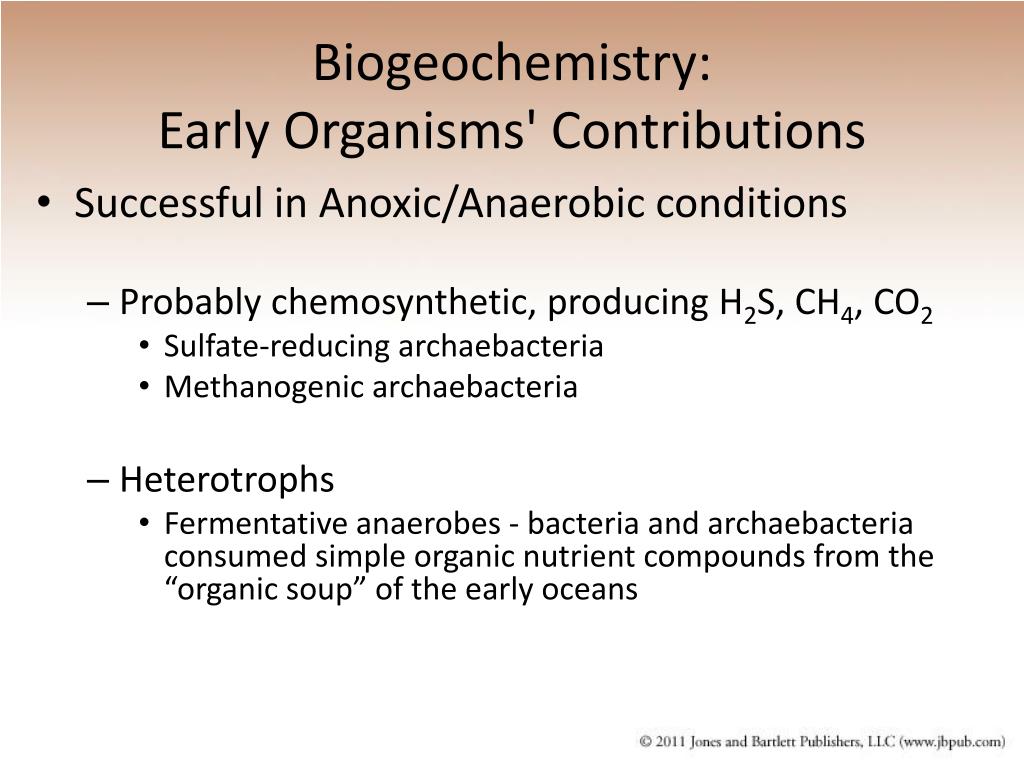 Biogeochemistry:
Early Organisms' Contributions

• Successful in Anoxic/Anaerobic conditions

– Probably chemosynthetic, producing $H_2S$, $CH_4$, $CO_2$
• Sulfate-reducing archaebacteria
• Methanogenic archaebacteria

– Heterotrophs
• Fermentative anaerobes - bacteria and archaebacteria consumed simple organic nutrient compounds from the “organic soup” of the early oceans

© 2011 Jones and Bartlett Publishers, LLC (www.jbpub.com)